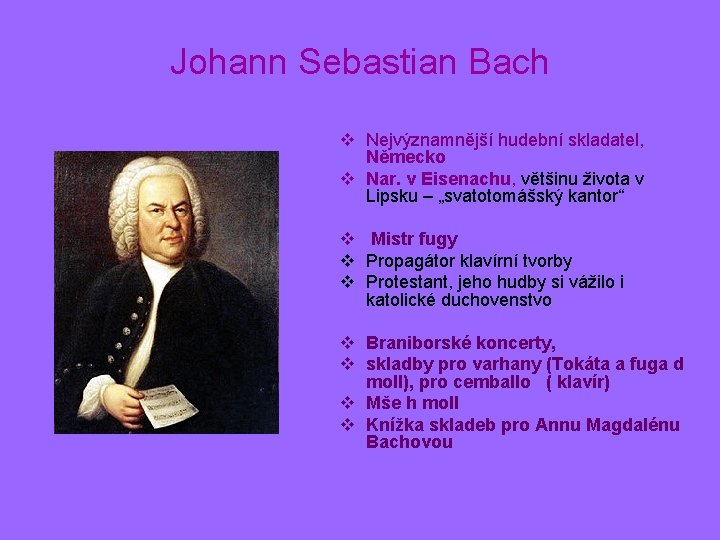 Johann Sebastian Bach

❖ Nejvýznamnější hudební skladatel, Německo
❖ Nar. v Eisenachu, většinu života v Lipsku – „svatotomášský kantor“

❖ Mistr fugy
❖ Propagátor klavírní tvorby
❖ Protestant, jeho hudby si vážilo i katolické duchovenstvo

❖ Braniborské koncerty,
❖ skladby pro varhany (Tokáta a fuga d moll), pro cemballo ( klavír)
❖ Mše h moll
❖ Knížka skladeb pro Annu Magdalénu Bachovou